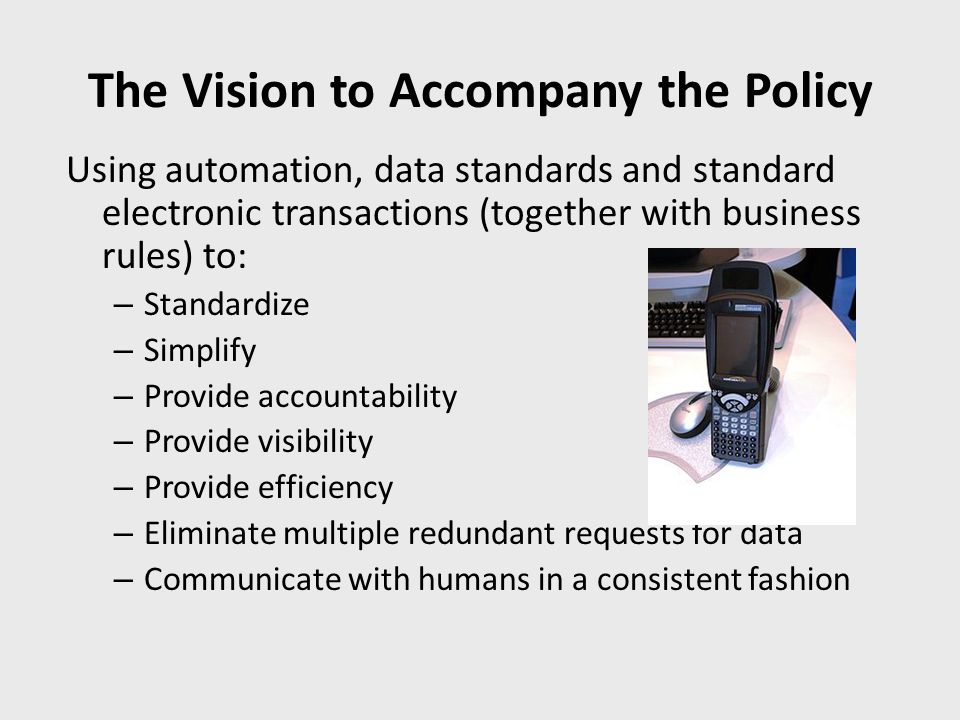 The Vision to Accompany the Policy

Using automation, data standards and standard electronic transactions (together with business rules) to:

– Standardize
– Simplify
– Provide accountability
– Provide visibility
– Provide efficiency
– Eliminate multiple redundant requests for data
– Communicate with humans in a consistent fashion